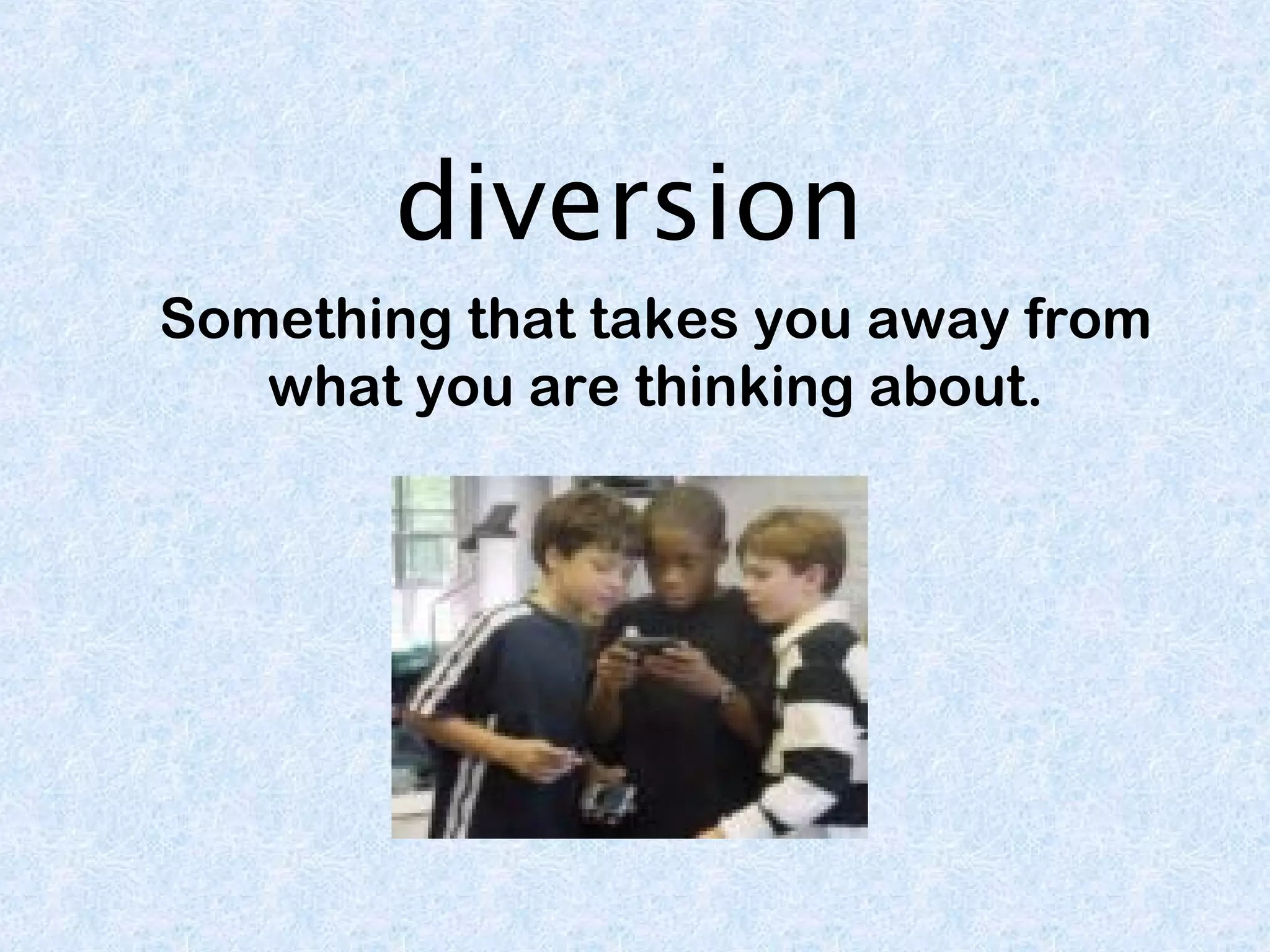 diversion

Something that takes you away from what you are thinking about.